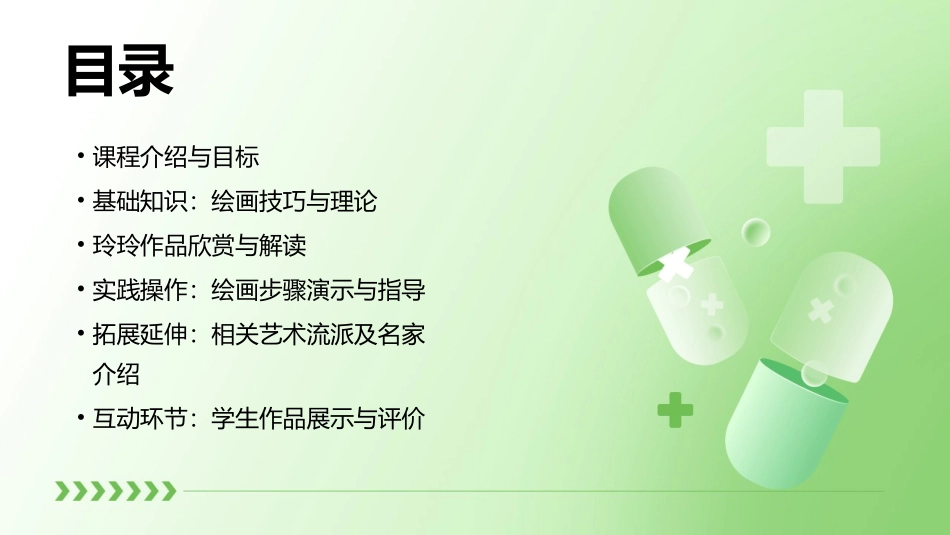 目录

• 课程介绍与目标
• 基础知识：绘画技巧与理论
• 玲玲作品欣赏与解读
• 实践操作：绘画步骤演示与指导
• 拓展延伸：相关艺术流派及名家介绍
• 互动环节：学生作品展示与评价